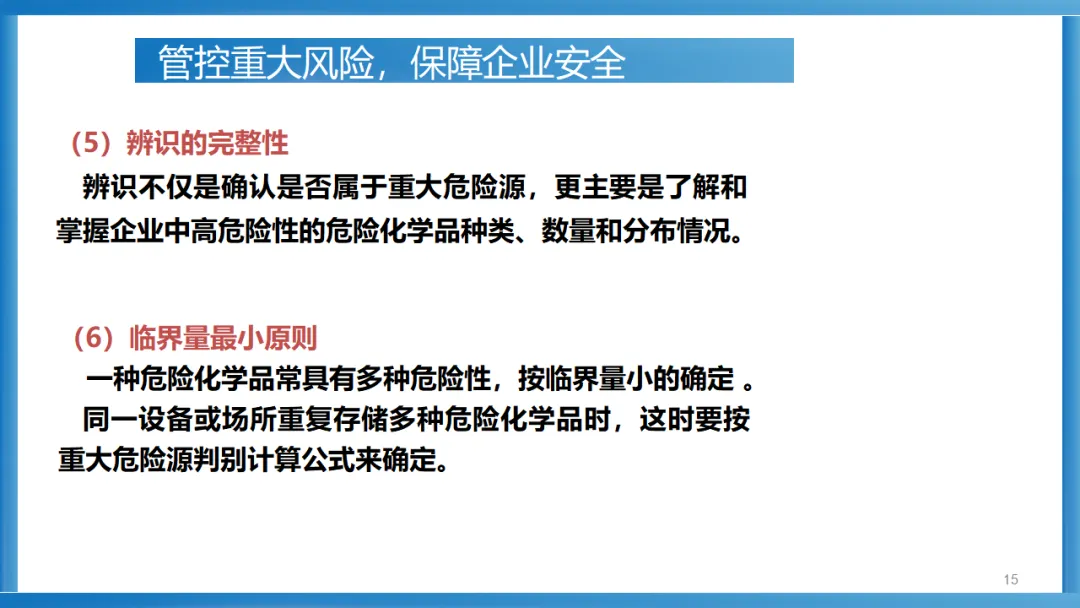 管控重大风险，保障企业安全

（5）辨识的完整性

辨识不仅是确认是否属于重大危险源，更主要是了解和掌握企业中高危险性的危险化学品种类、数量和分布情况。

（6）临界量最小原则

一种危险化学品常具有多种危险性，按临界量小的确定 。

同一设备或场所重复存储多种危险化学品时，这时要按重大危险源判别计算公式来确定。

15